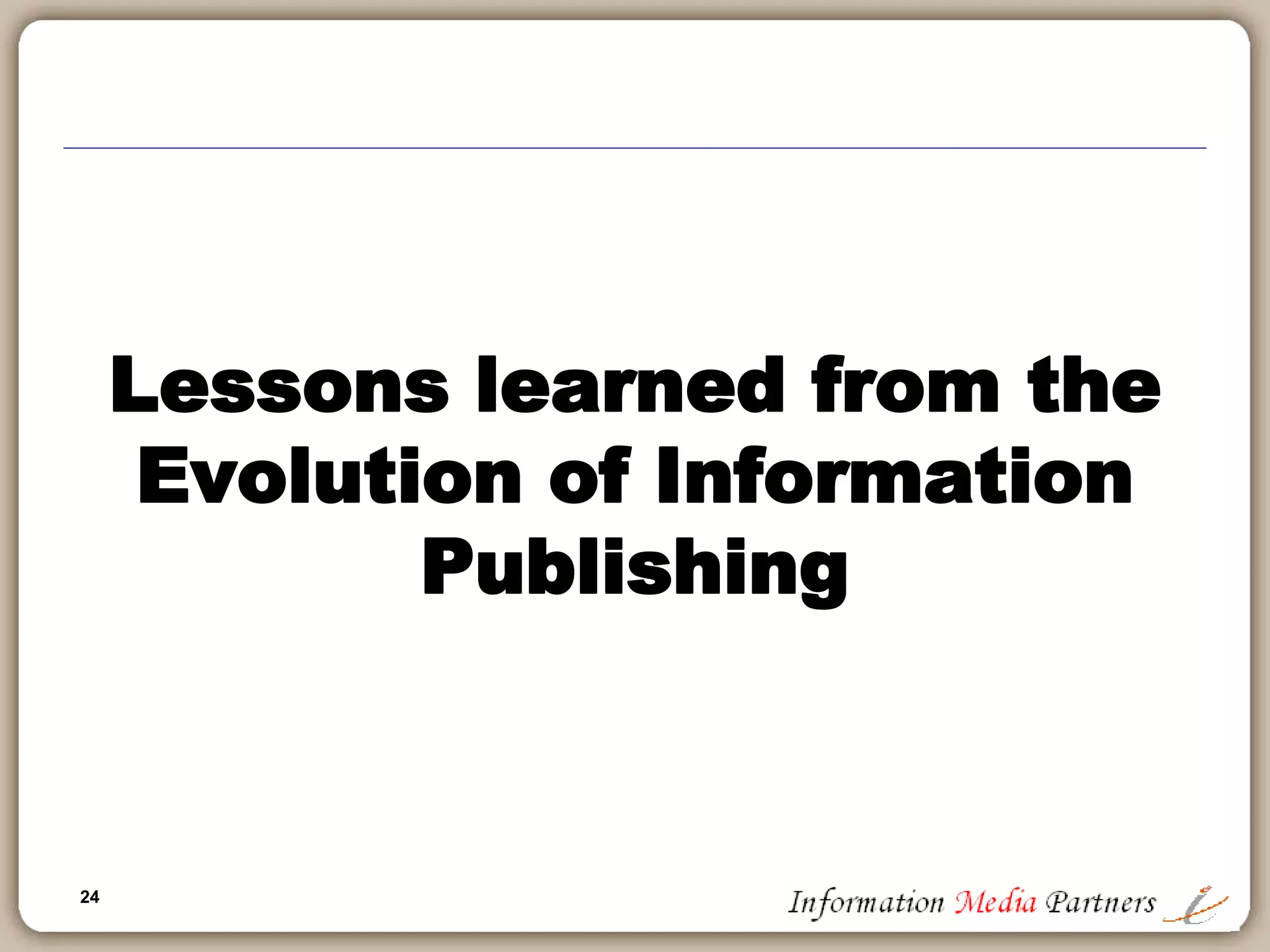 Lessons learned from the Evolution of Information Publishing

24

Information Media Partners